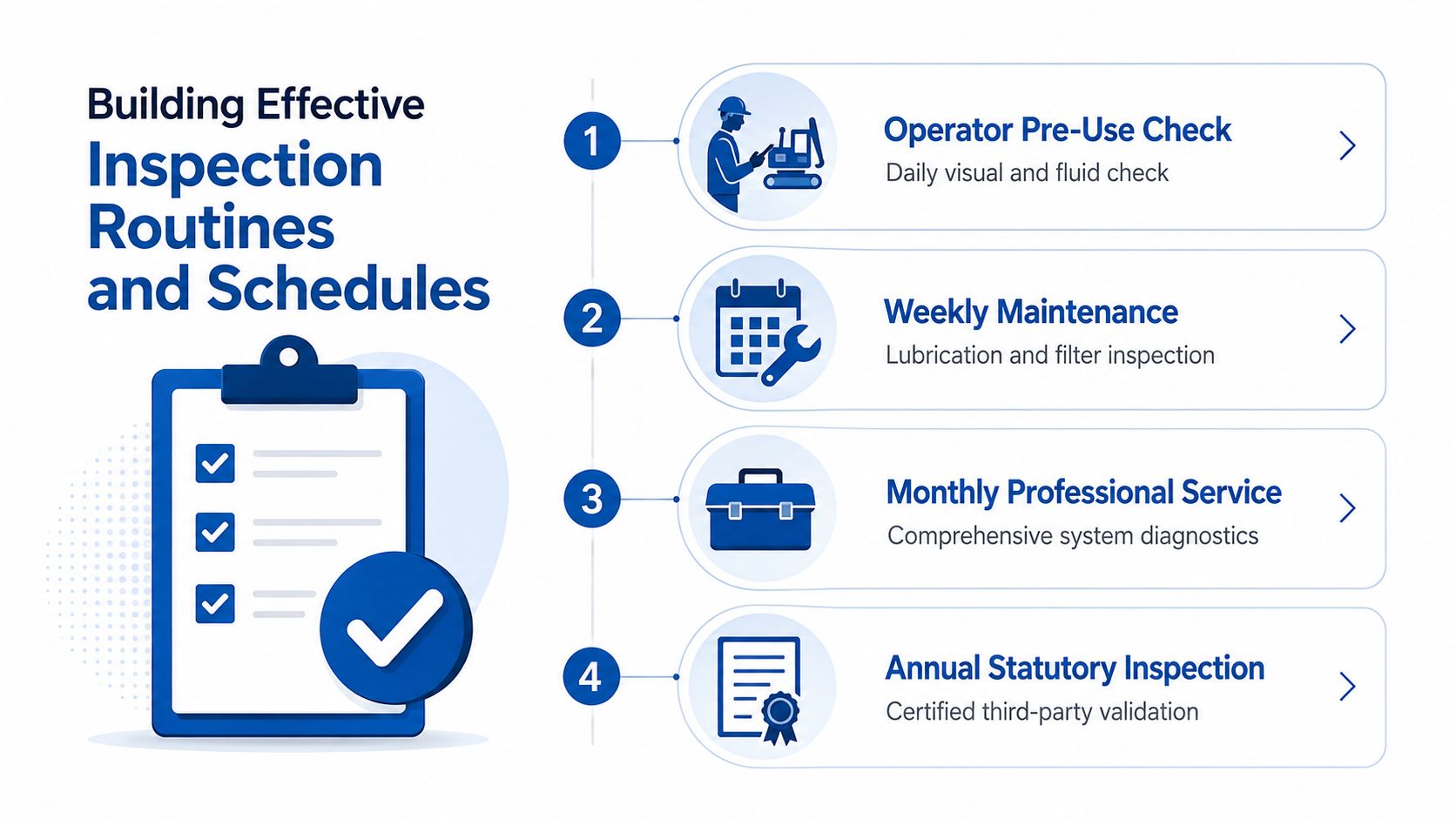 Building Effective
Inspection Routines and Schedules

1
Operator Pre-Use Check
Daily visual and fluid check

2
Weekly Maintenance
Lubrication and filter inspection

3
Monthly Professional Service
Comprehensive system diagnostics

4
Annual Statutory Inspection
Certified third-party validation